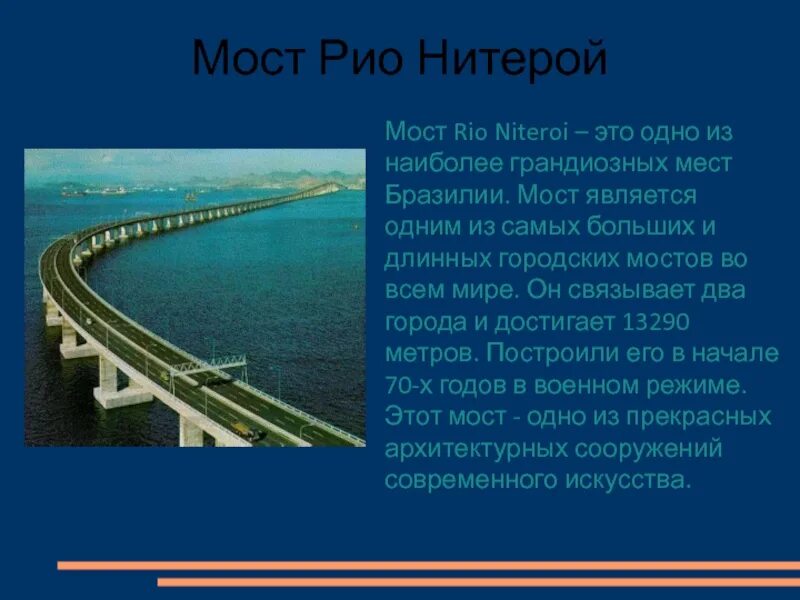 Мост Рио Нитерой

Мост Rio Niteroi – это одно из наиболее грандиозных мест Бразилии. Мост является одним из самых больших и длинных городских мостов во всем мире. Он связывает два города и достигает 13290 метров. Построили его в начале 70-х годов в военном режиме. Этот мост - одно из прекрасных архитектурных сооружений современного искусства.